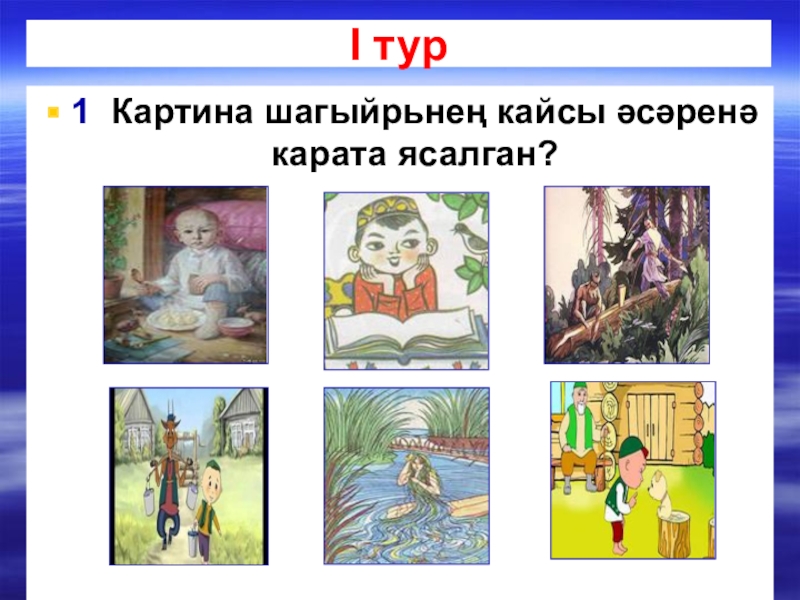 I тур

1 Картина шагыйрьнең кайсы әсәренә карата ясалган?